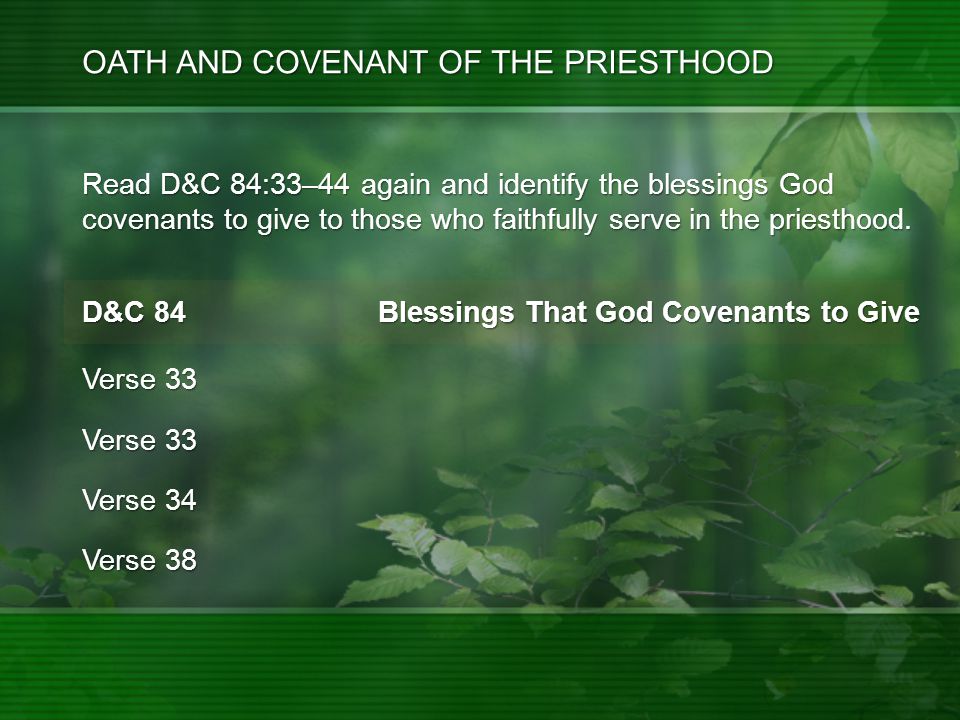 OATH AND COVENANT OF THE PRIESTHOOD

Read D&C 84:33–44 again and identify the blessings God covenants to give to those who faithfully serve in the priesthood.

| D&C 84 | Blessings That God Covenants to Give |
|---|---|
| Verse 33 | |
| Verse 33 | |
| Verse 34 | |
| Verse 38 | |